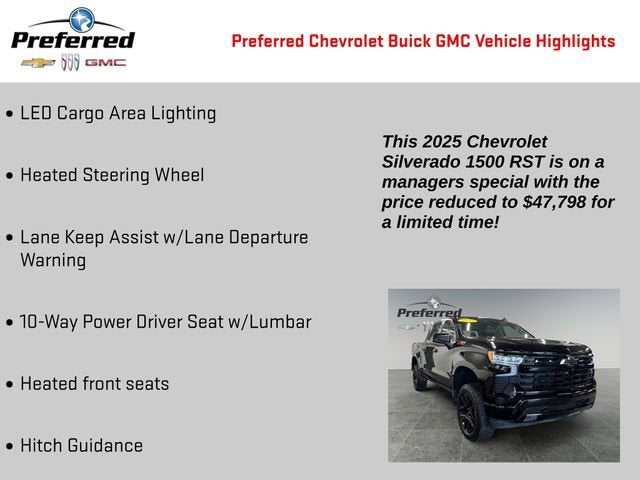 Preferred
GMC

Preferred Chevrolet Buick GMC Vehicle Highlights

• LED Cargo Area Lighting

• Heated Steering Wheel

• Lane Keep Assist w/Lane Departure Warning

• 10-Way Power Driver Seat w/Lumbar

• Heated front seats

• Hitch Guidance

This 2025 Chevrolet Silverado 1500 RST is on a managers special with the price reduced to $47,798 for a limited time!

Preferred